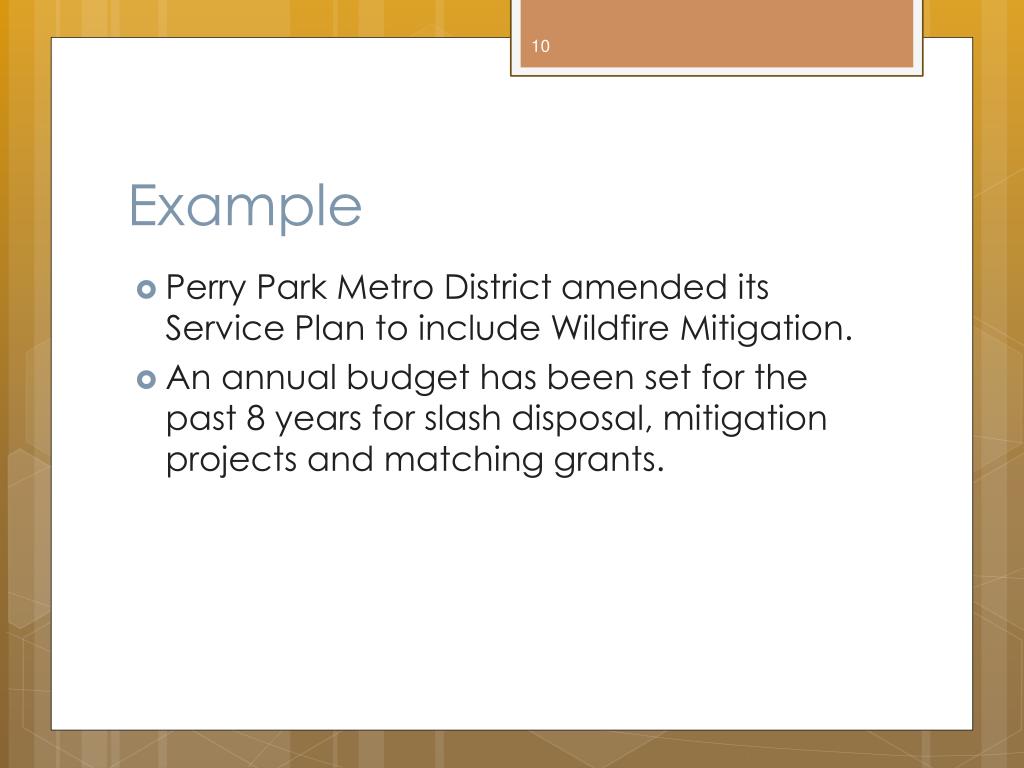 10

Example

Perry Park Metro District amended its Service Plan to include Wildfire Mitigation.

An annual budget has been set for the past 8 years for slash disposal, mitigation projects and matching grants.